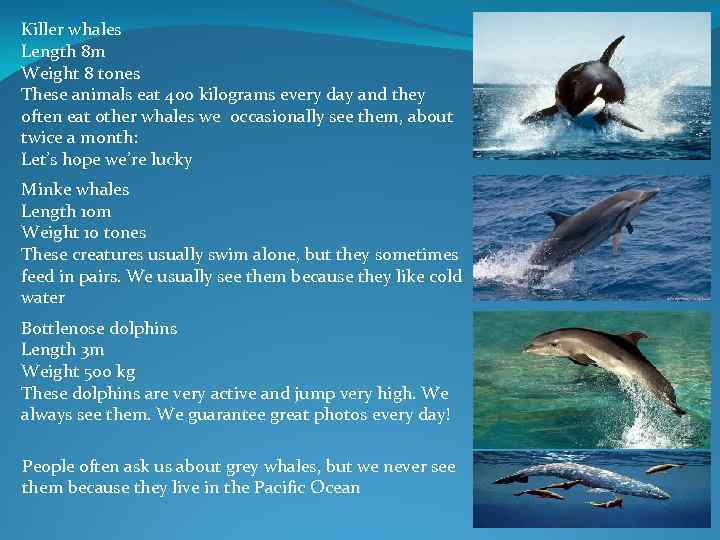 Killer whales
Length 8m
Weight 8 tones
These animals eat 400 kilograms every day and they often eat other whales we occasionally see them, about twice a month:
Let's hope we're lucky

Minke whales
Length 10m
Weight 10 tones
These creatures usually swim alone, but they sometimes feed in pairs. We usually see them because they like cold water

Bottlenose dolphins
Length 3m
Weight 500 kg
These dolphins are very active and jump very high. We always see them. We guarantee great photos every day!

People often ask us about grey whales, but we never see them because they live in the Pacific Ocean